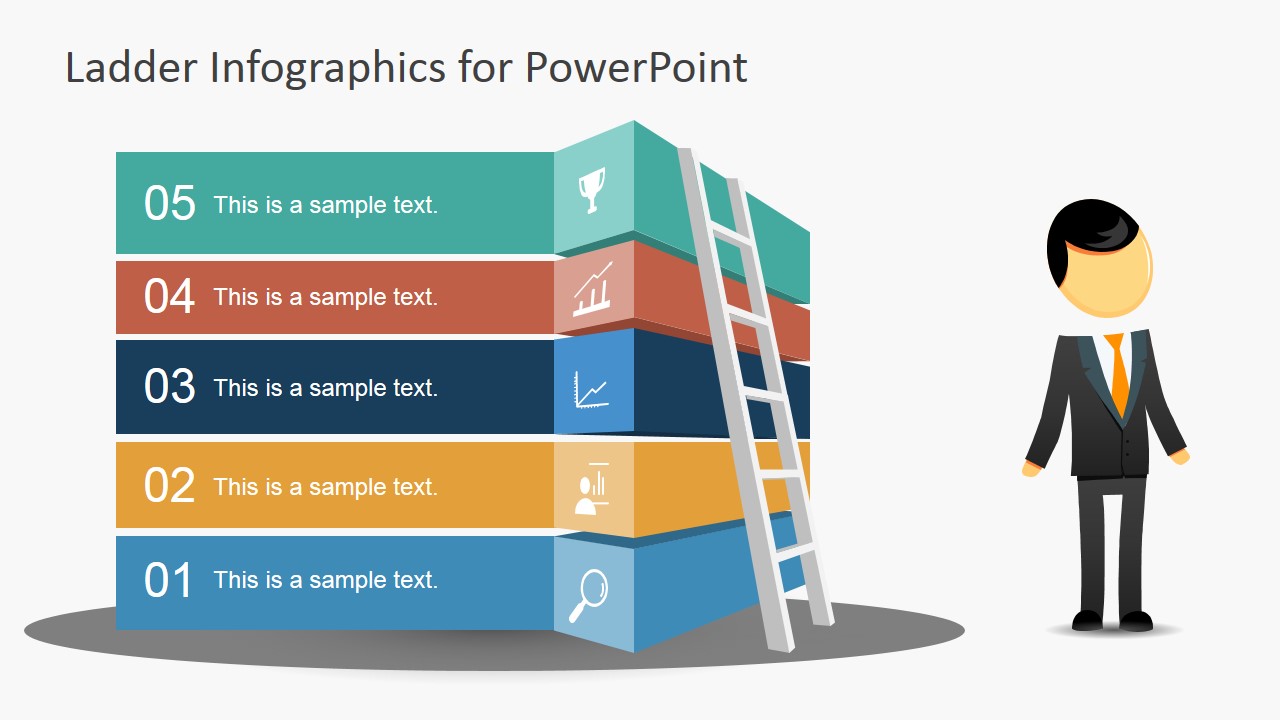 Ladder Infographics for PowerPoint

05 This is a sample text.

04 This is a sample text.

03 This is a sample text.

02 This is a sample text.

01 This is a sample text.